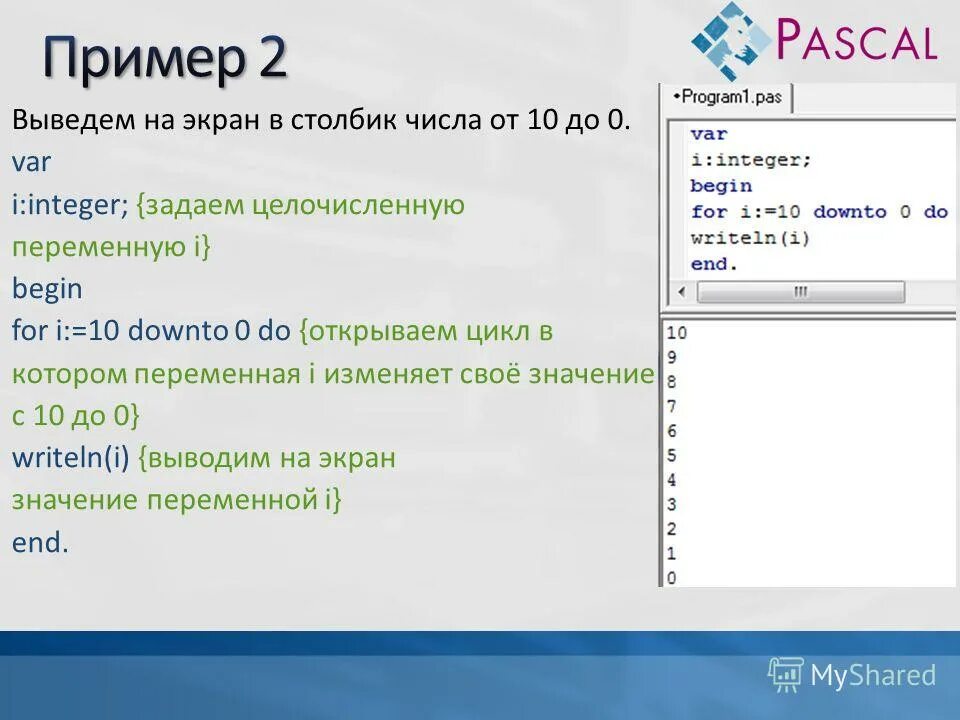 Пример 2

PASCAL

Выведем на экран в столбик числа от 10 до 0.
var
i:integer; {задаем целочисленную переменную i}
begin
for i:=10 downto 0 do {открываем цикл в котором переменная i изменяет своё значение с 10 до 0}
writeln(i) {выводим на экран значение переменной i}
end.

•Program1.pas

var
i:integer;
begin
for i:=10 downto 0 do
writeln(i)
end.

10
9
8
7
6
5
4
3
2
1
0

MyShared